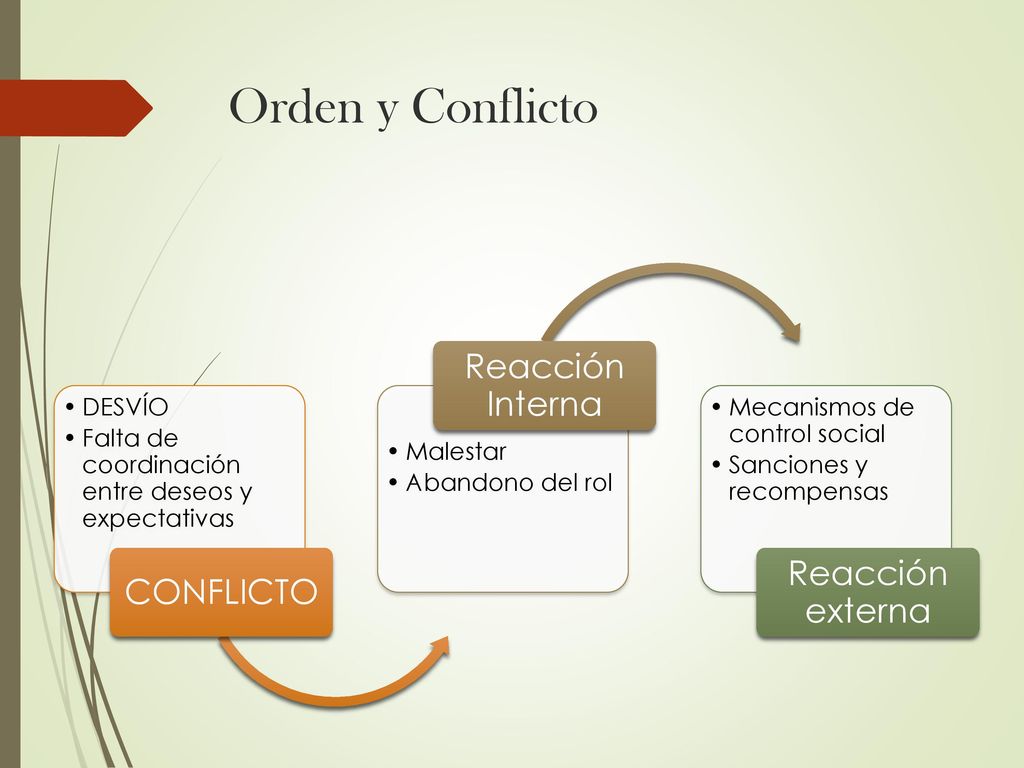 Orden y Conflicto

• DESVÍO
• Falta de coordinación entre deseos y expectativas

CONFLICTO

Reacción Interna

• Malestar
• Abandono del rol

• Mecanismos de control social
• Sanciones y recompensas

Reacción externa